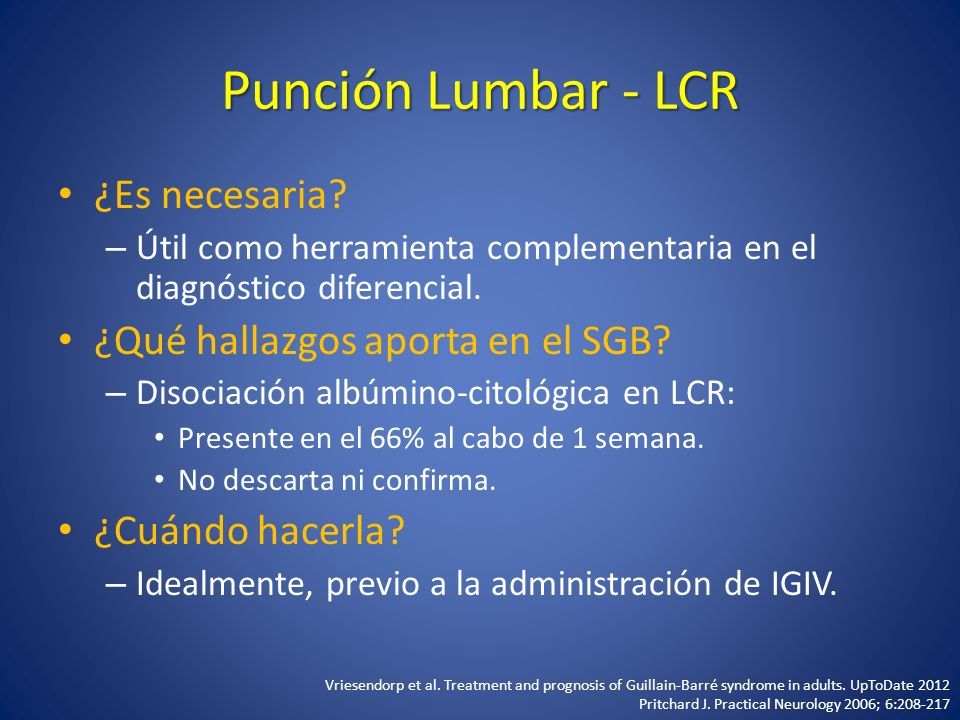 Punción Lumbar - LCR

• ¿Es necesaria?
– Útil como herramienta complementaria en el diagnóstico diferencial.

• ¿Qué hallazgos aporta en el SGB?
– Disociación albúmino-citológica en LCR:
• Presente en el 66% al cabo de 1 semana.
• No descarta ni confirma.

• ¿Cuándo hacerla?
– Idealmente, previo a la administración de IGIV.

Vriesendorp et al. Treatment and prognosis of Guillain-Barré syndrome in adults. UpToDate 2012
Pritchard J. Practical Neurology 2006; 6:208-217